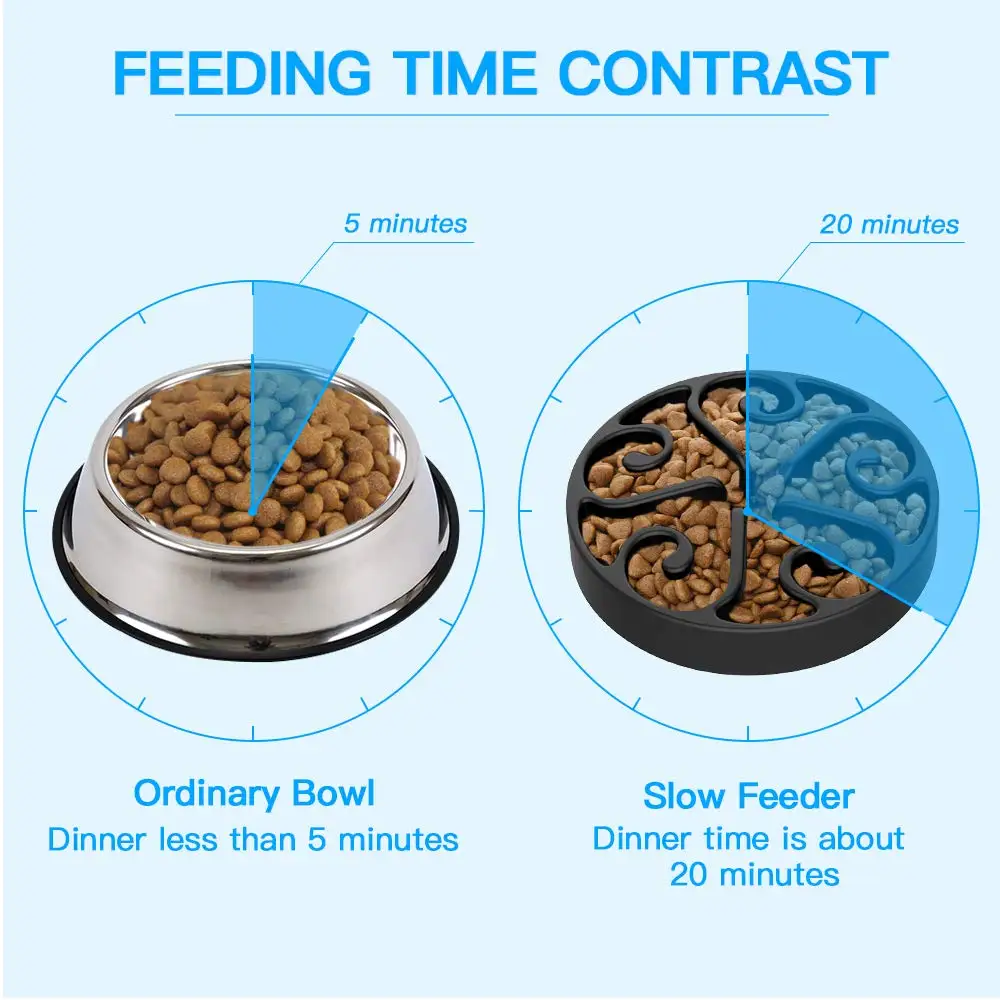 FEEDING TIME CONTRAST

5 minutes

20 minutes

Ordinary Bowl
Dinner less than 5 minutes

Slow Feeder
Dinner time is about 20 minutes